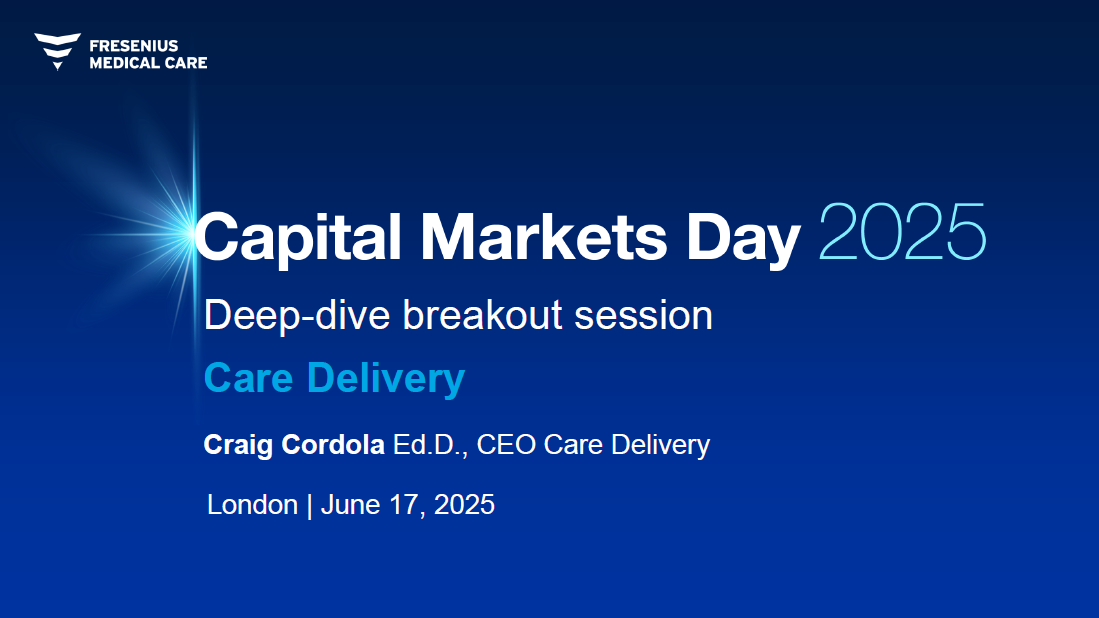 FRESENIUS
MEDICAL CARE

Capital Markets Day 2025

Deep-dive breakout session

Care Delivery

Craig Cordola Ed.D., CEO Care Delivery

London | June 17, 2025